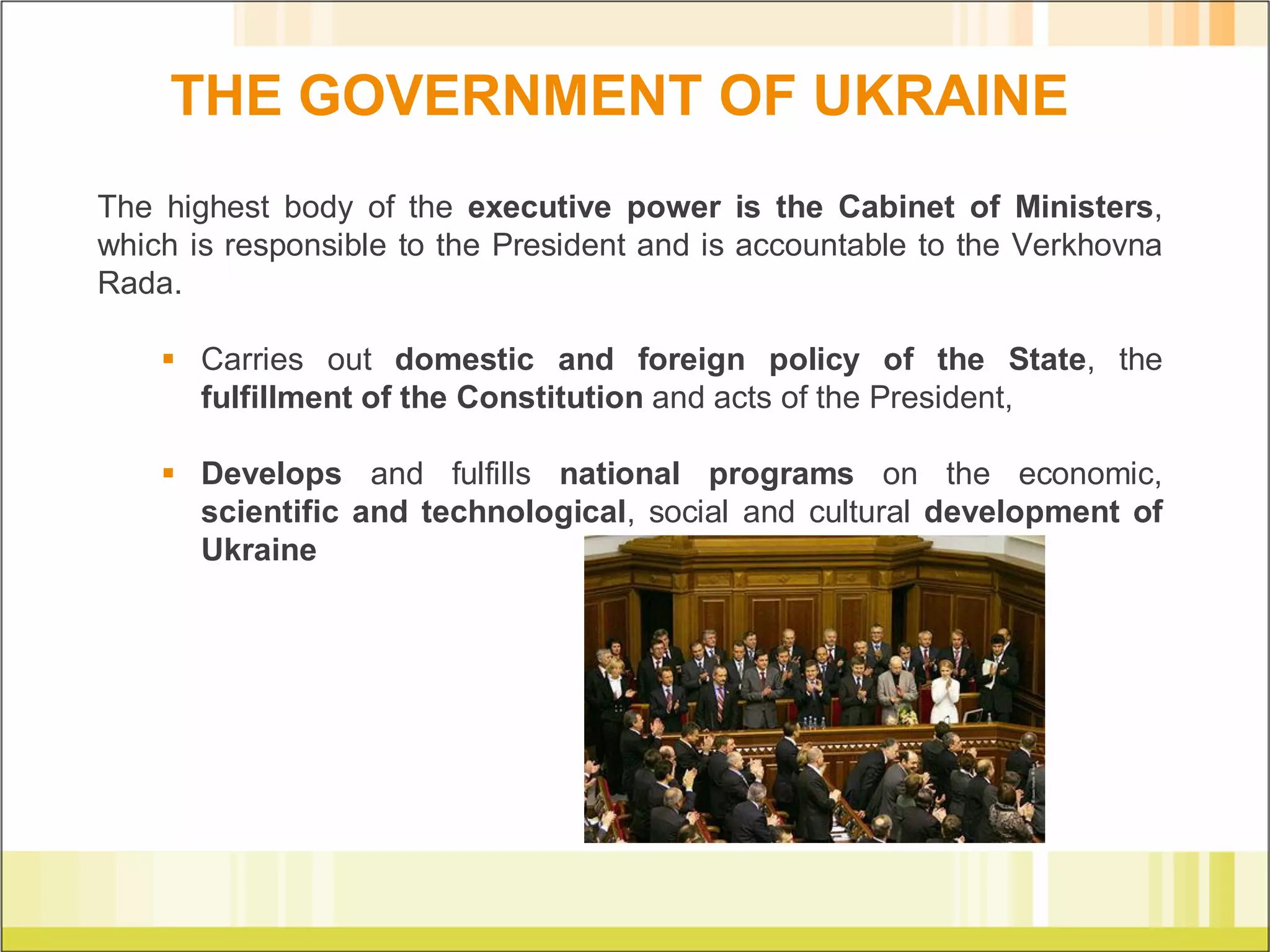 THE GOVERNMENT OF UKRAINE

The highest body of the executive power is the Cabinet of Ministers, which is responsible to the President and is accountable to the Verkhovna Rada.

▪ Carries out domestic and foreign policy of the State, the fulfillment of the Constitution and acts of the President,

▪ Develops and fulfills national programs on the economic, scientific and technological, social and cultural development of Ukraine